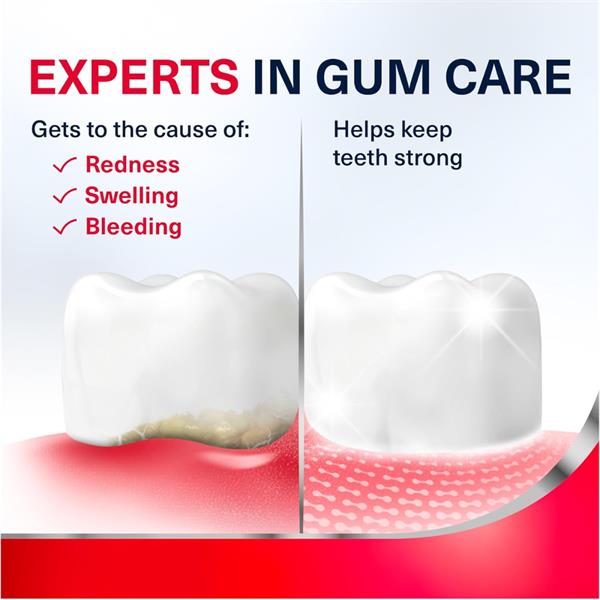 EXPERTS IN GUM CARE

Gets to the cause of:
✓ Redness
✓ Swelling
✓ Bleeding

Helps keep teeth strong